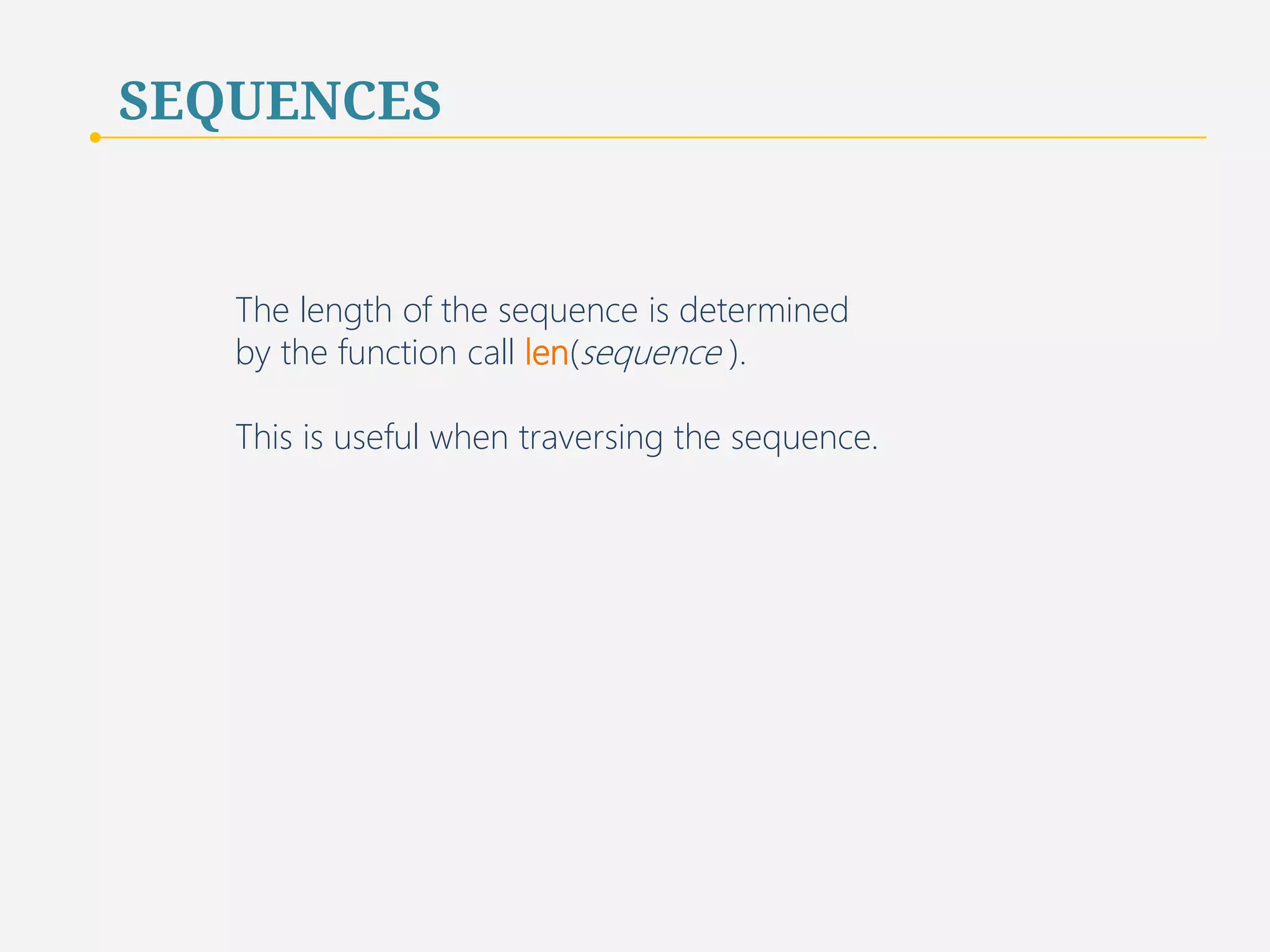 SEQUENCES

The length of the sequence is determined by the function call len(sequence ).

This is useful when traversing the sequence.